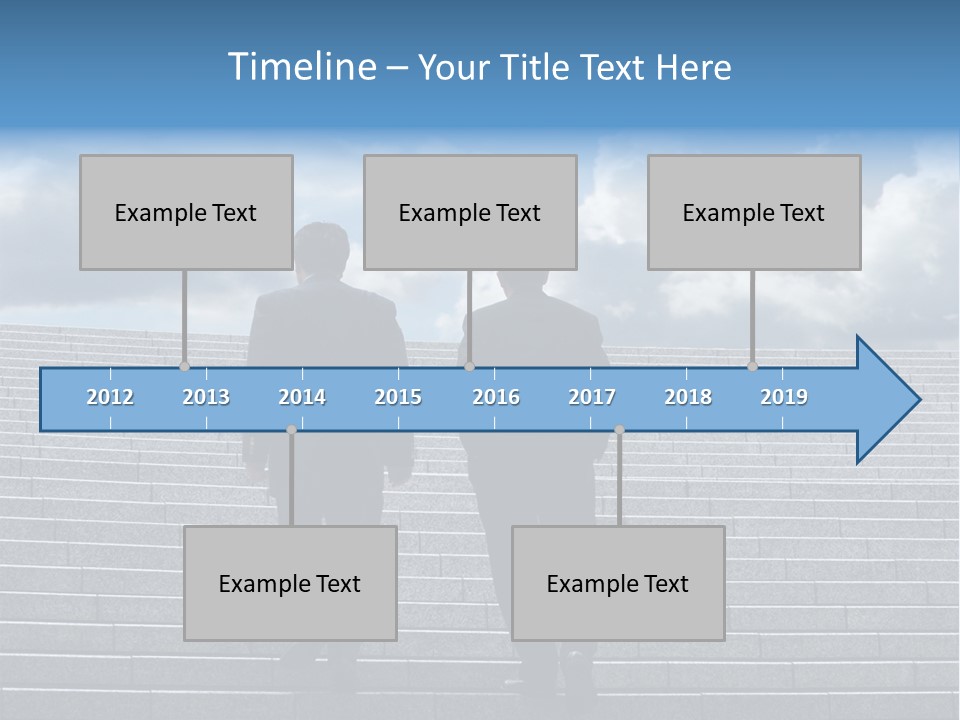 Timeline – Your Title Text Here

Example Text

Example Text

Example Text

2012 2013 2014 2015 2016 2017 2018 2019

Example Text

Example Text